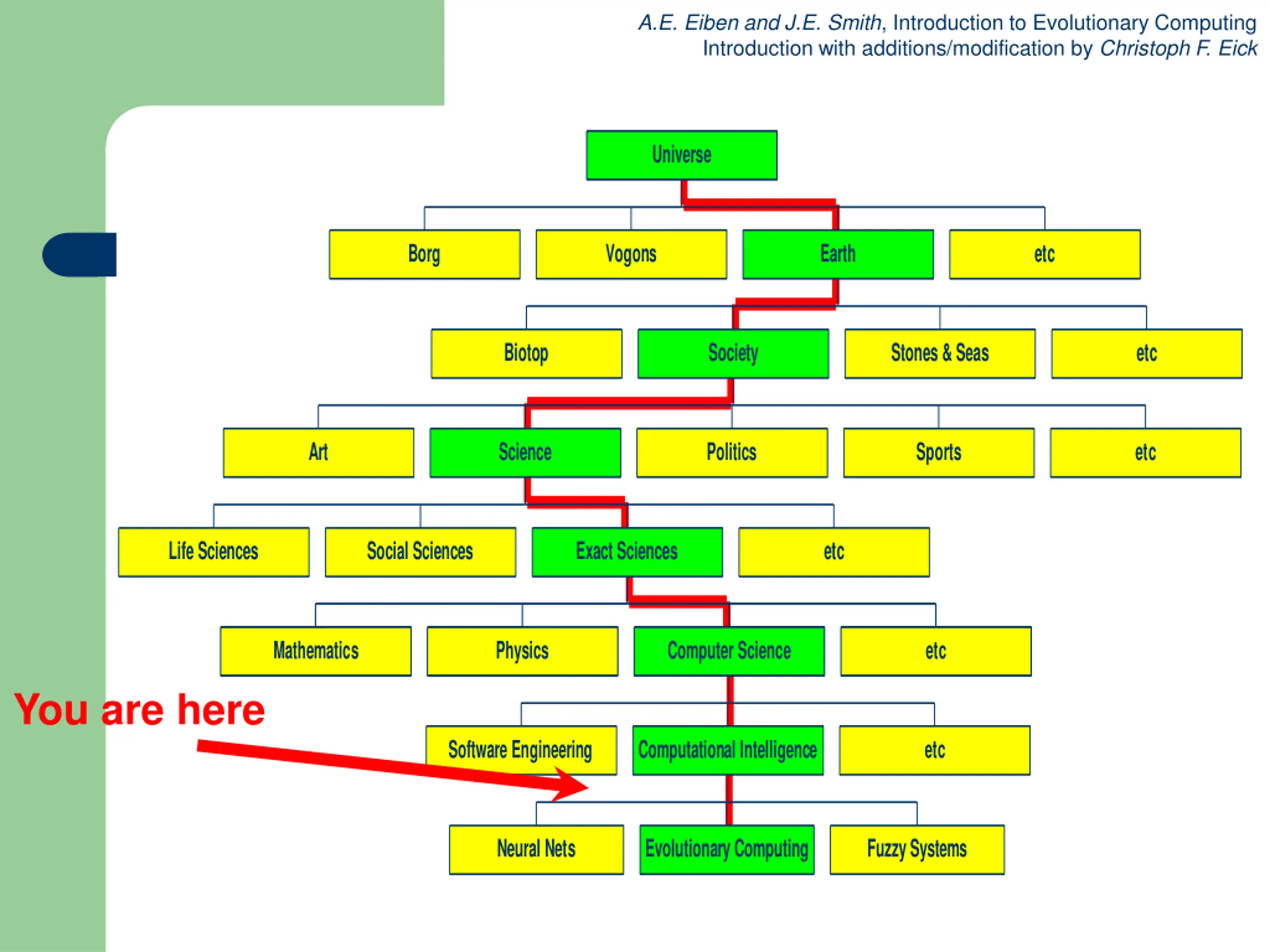 A.E. Eiben and J.E. Smith, Introduction to Evolutionary Computing
Introduction with additions/modification by Christoph F. Eick

Universe

Borg
Vogons
Earth
etc

Biotop
Society
Stones & Seas
etc

Art
Science
Politics
Sports
etc

Life Sciences
Social Sciences
Exact Sciences
etc

Mathematics
Physics
Computer Science
etc

You are here

Software Engineering
Computational Intelligence
etc

Neural Nets
Evolutionary Computing
Fuzzy Systems